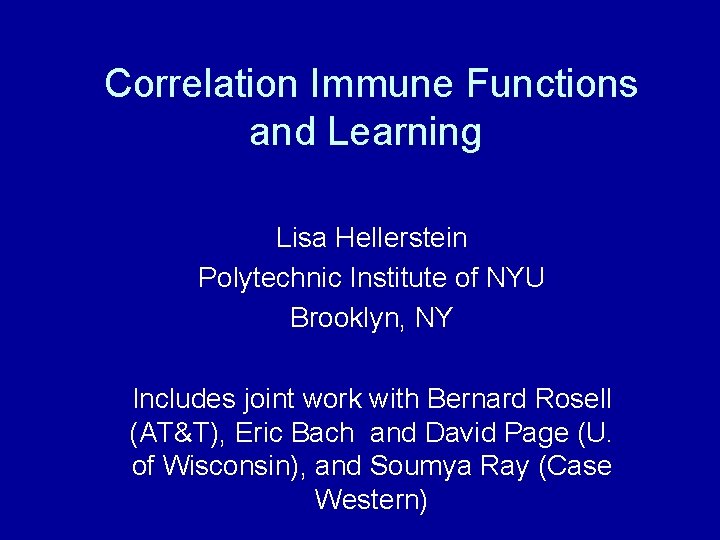 Correlation Immune Functions and Learning

Lisa Hellerstein
Polytechnic Institute of NYU
Brooklyn, NY

Includes joint work with Bernard Rosell (AT&T), Eric Bach and David Page (U. of Wisconsin), and Soumya Ray (Case Western)